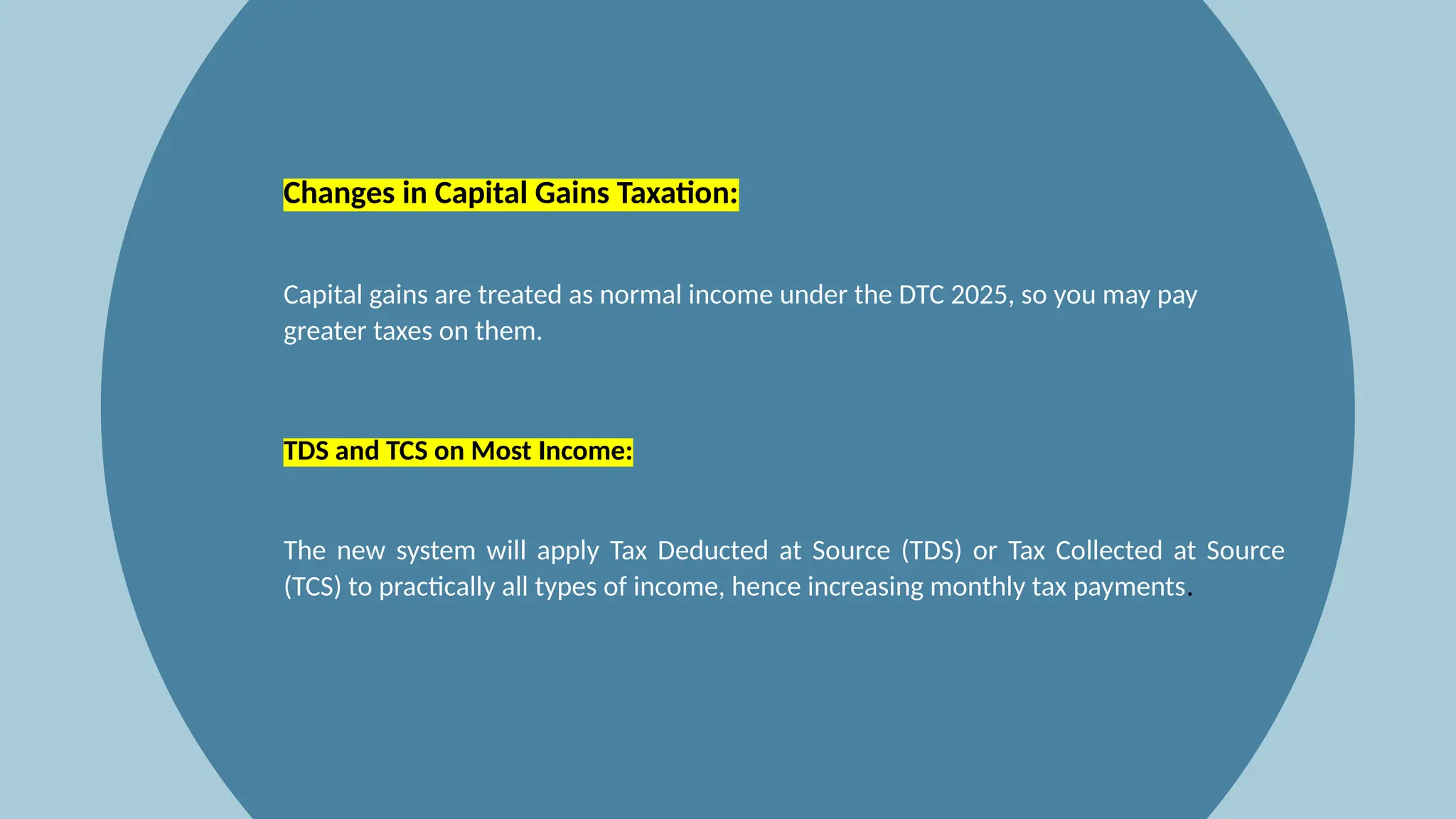 Changes in Capital Gains Taxation:

Capital gains are treated as normal income under the DTC 2025, so you may pay greater taxes on them.

TDS and TCS on Most Income:

The new system will apply Tax Deducted at Source (TDS) or Tax Collected at Source (TCS) to practically all types of income, hence increasing monthly tax payments.